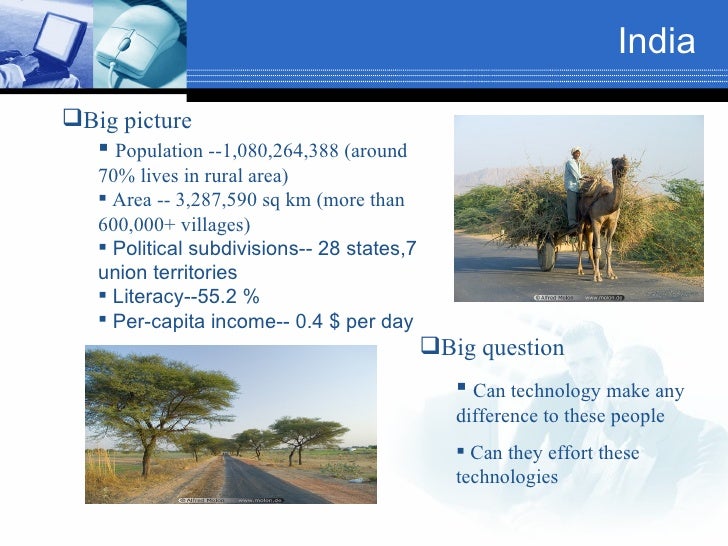 India

❑Big picture

▪ Population --1,080,264,388 (around 70% lives in rural area)

▪ Area -- 3,287,590 sq km (more than 600,000+ villages)

▪ Political subdivisions-- 28 states,7 union territories

▪ Literacy--55.2 %

▪ Per-capita income-- 0.4 $ per day

© Alfred Molon www.molon.de

❑Big question

▪ Can technology make any difference to these people

▪ Can they effort these technologies

© Alfred Molon www.molon.de